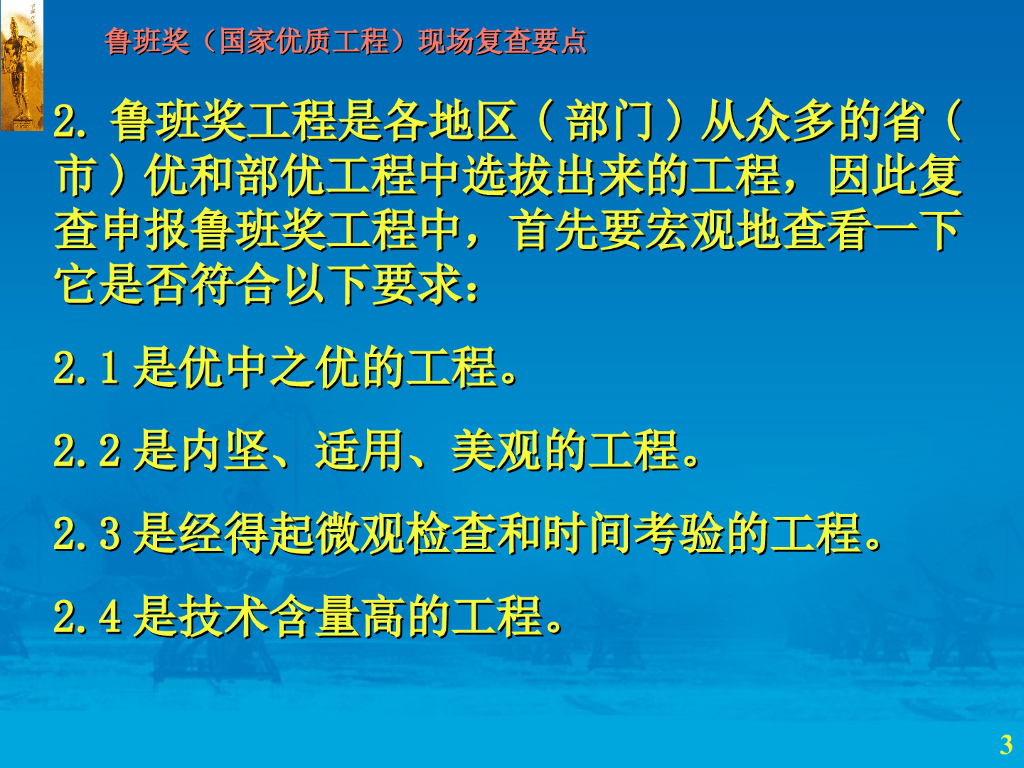 鲁班奖（国家优质工程）现场复查要点

2. 鲁班奖工程是各地区（部门）从众多的省（市）优和部优工程中选拔出来的工程，因此复查申报鲁班奖工程中，首先要宏观地查看一下它是否符合以下要求：

2.1 是优中之优的工程。

2.2 是内坚、适用、美观的工程。

2.3 是经得起微观检查和时间考验的工程。

2.4 是技术含量高的工程。

3